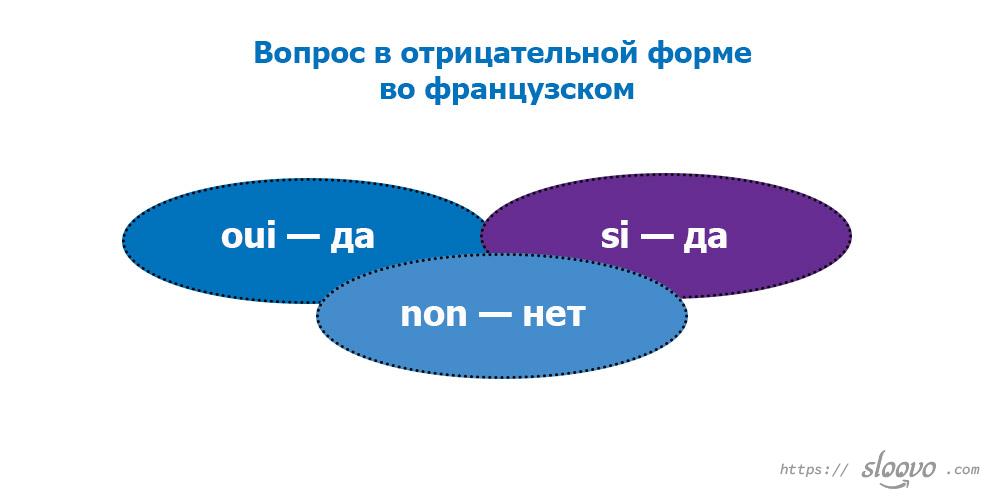 Вопрос в отрицательной форме во французском

oui — да

si — да

non — нет

https:// sloovo .com